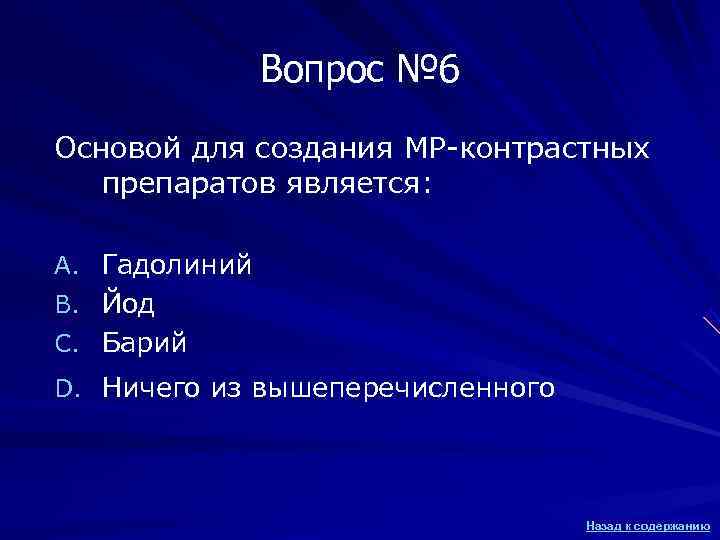 Вопрос №6

Основой для создания МР-контрастных препаратов является:

A. Гадолиний
B. Йод
C. Барий
D. Ничего из вышеперечисленного

Назад к содержанию